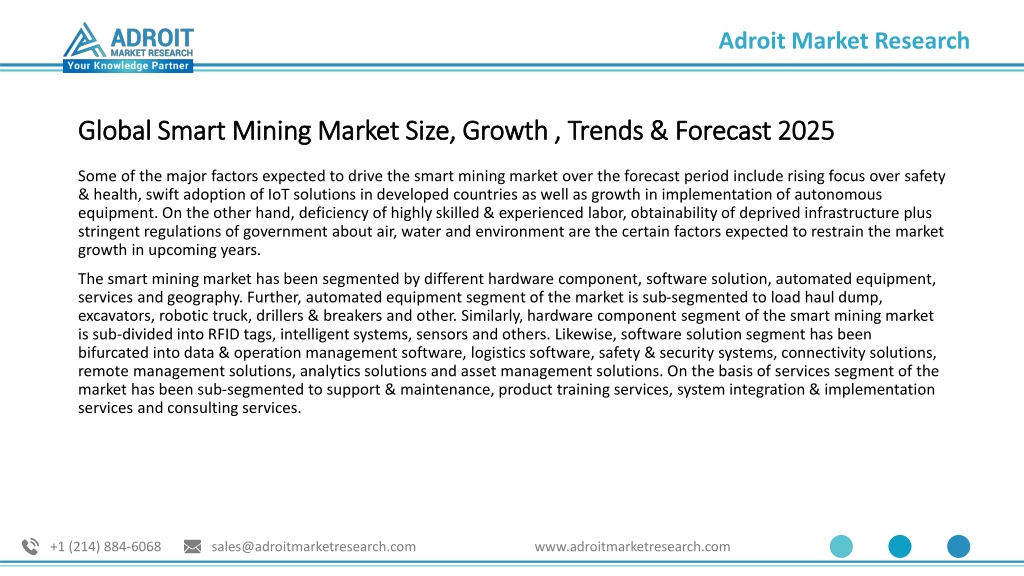 ADROIT
MARKET RESEARCH
Your Knowledge Partner

Adroit Market Research

Global Smart Mining Market Size, Growth , Trends & Forecast 2025

Some of the major factors expected to drive the smart mining market over the forecast period include rising focus over safety & health, swift adoption of IoT solutions in developed countries as well as growth in implementation of autonomous equipment. On the other hand, deficiency of highly skilled & experienced labor, obtainability of deprived infrastructure plus stringent regulations of government about air, water and environment are the certain factors expected to restrain the market growth in upcoming years.

The smart mining market has been segmented by different hardware component, software solution, automated equipment, services and geography. Further, automated equipment segment of the market is sub-segmented to load haul dump, excavators, robotic truck, drillers & breakers and other. Similarly, hardware component segment of the smart mining market is sub-divided into RFID tags, intelligent systems, sensors and others. Likewise, software solution segment has been bifurcated into data & operation management software, logistics software, safety & security systems, connectivity solutions, remote management solutions, analytics solutions and asset management solutions. On the basis of services segment of the market has been sub-segmented to support & maintenance, product training services, system integration & implementation services and consulting services.

+1 (214) 884-6068 sales@adroitmarketresearch.com www.adroitmarketresearch.com